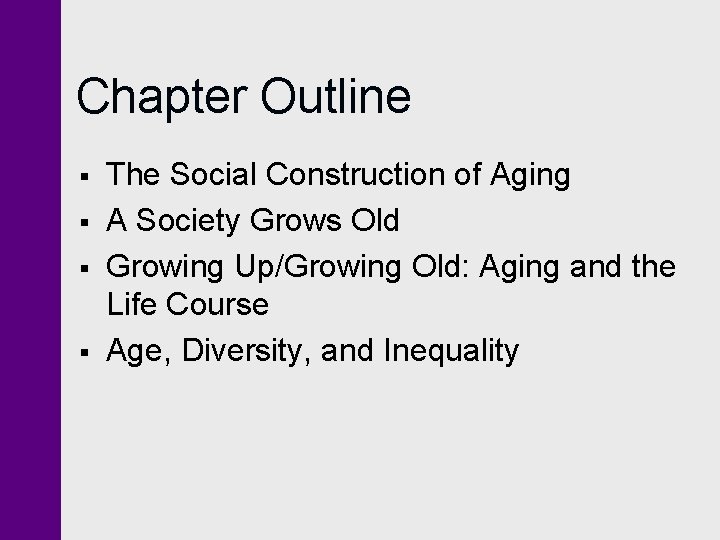 Chapter Outline

▪ The Social Construction of Aging
▪ A Society Grows Old
▪ Growing Up/Growing Old: Aging and the Life Course
▪ Age, Diversity, and Inequality